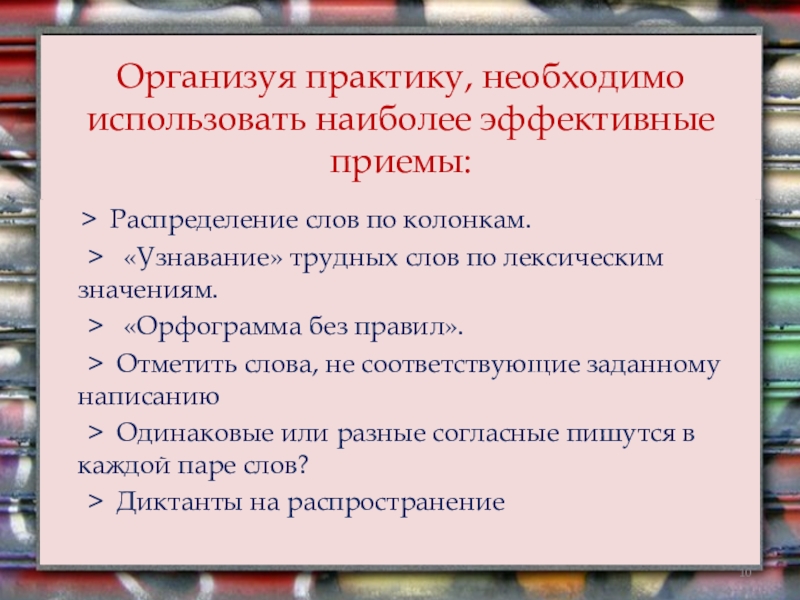 Организуя практику, необходимо использовать наиболее эффективные приемы:

> Распределение слов по колонкам.

> «Узнавание» трудных слов по лексическим значениям.

> «Орфограмма без правил».

> Отметить слова, не соответствующие заданному написанию

> Одинаковые или разные согласные пишутся в каждой паре слов?

> Диктанты на распространение

10